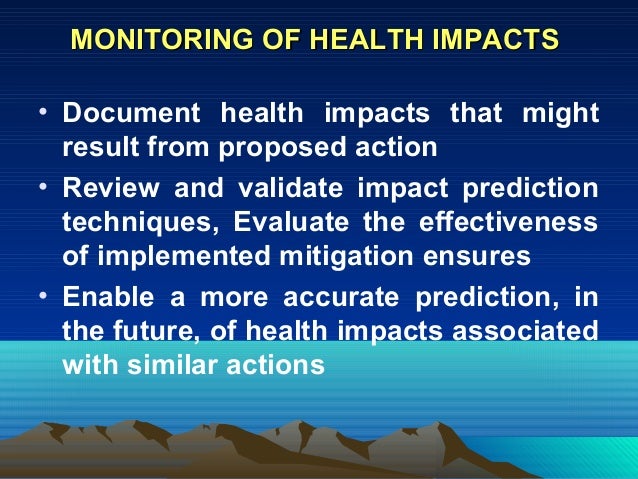 MONITORING OF HEALTH IMPACTS

• Document health impacts that might result from proposed action

• Review and validate impact prediction techniques, Evaluate the effectiveness of implemented mitigation ensures

• Enable a more accurate prediction, in the future, of health impacts associated with similar actions